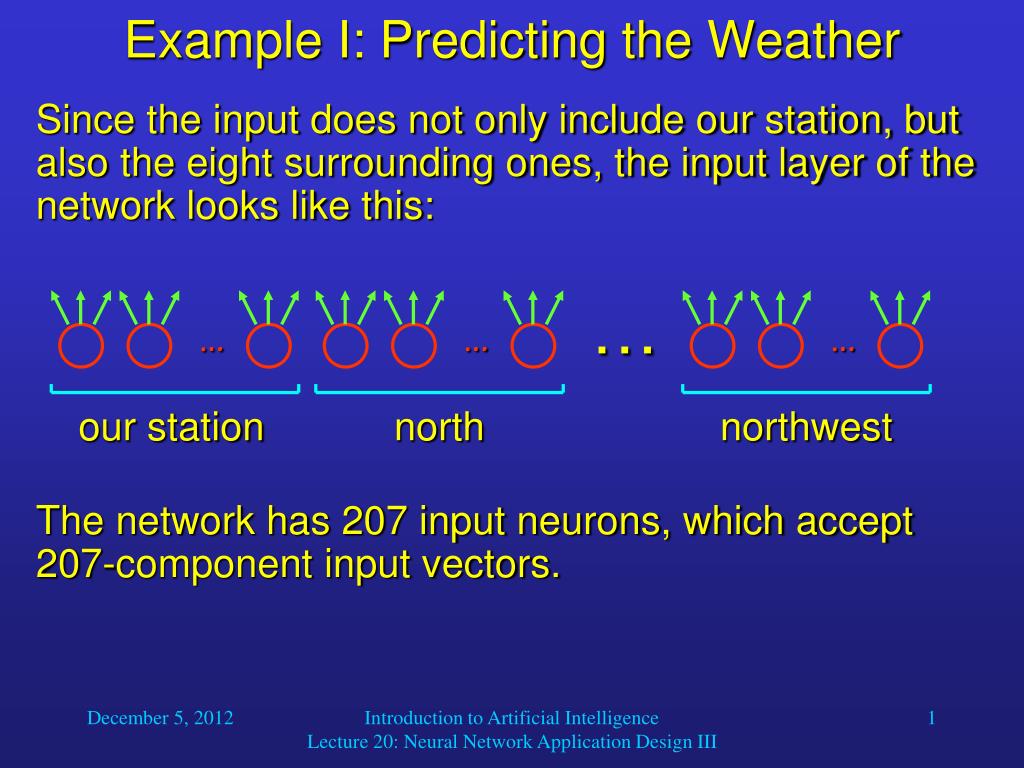 Example I: Predicting the Weather

Since the input does not only include our station, but also the eight surrounding ones, the input layer of the network looks like this:

... ... ... ...

our station north northwest

The network has 207 input neurons, which accept 207-component input vectors.

December 5, 2012

Introduction to Artificial Intelligence
Lecture 20: Neural Network Application Design III

1